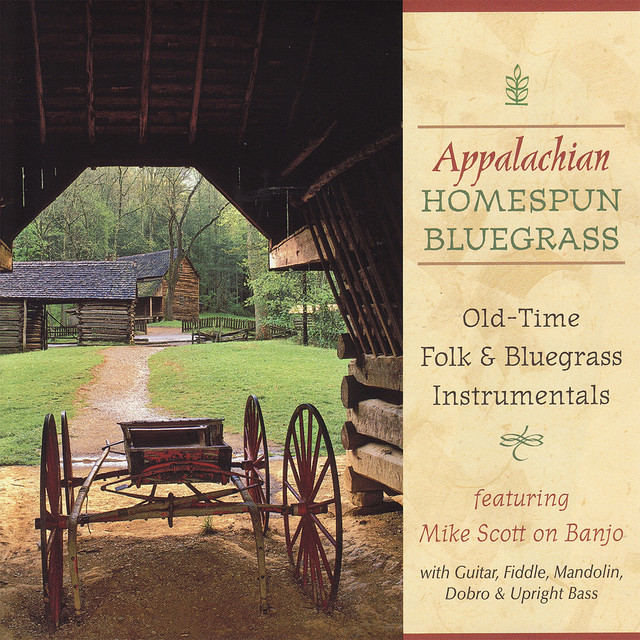 Appalachian
HOMESPUN
BLUEGRASS

Old-Time
Folk & Bluegrass
Instrumentals

featuring
Mike Scott on Banjo
with Guitar, Fiddle, Mandolin, Dobro & Upright Bass